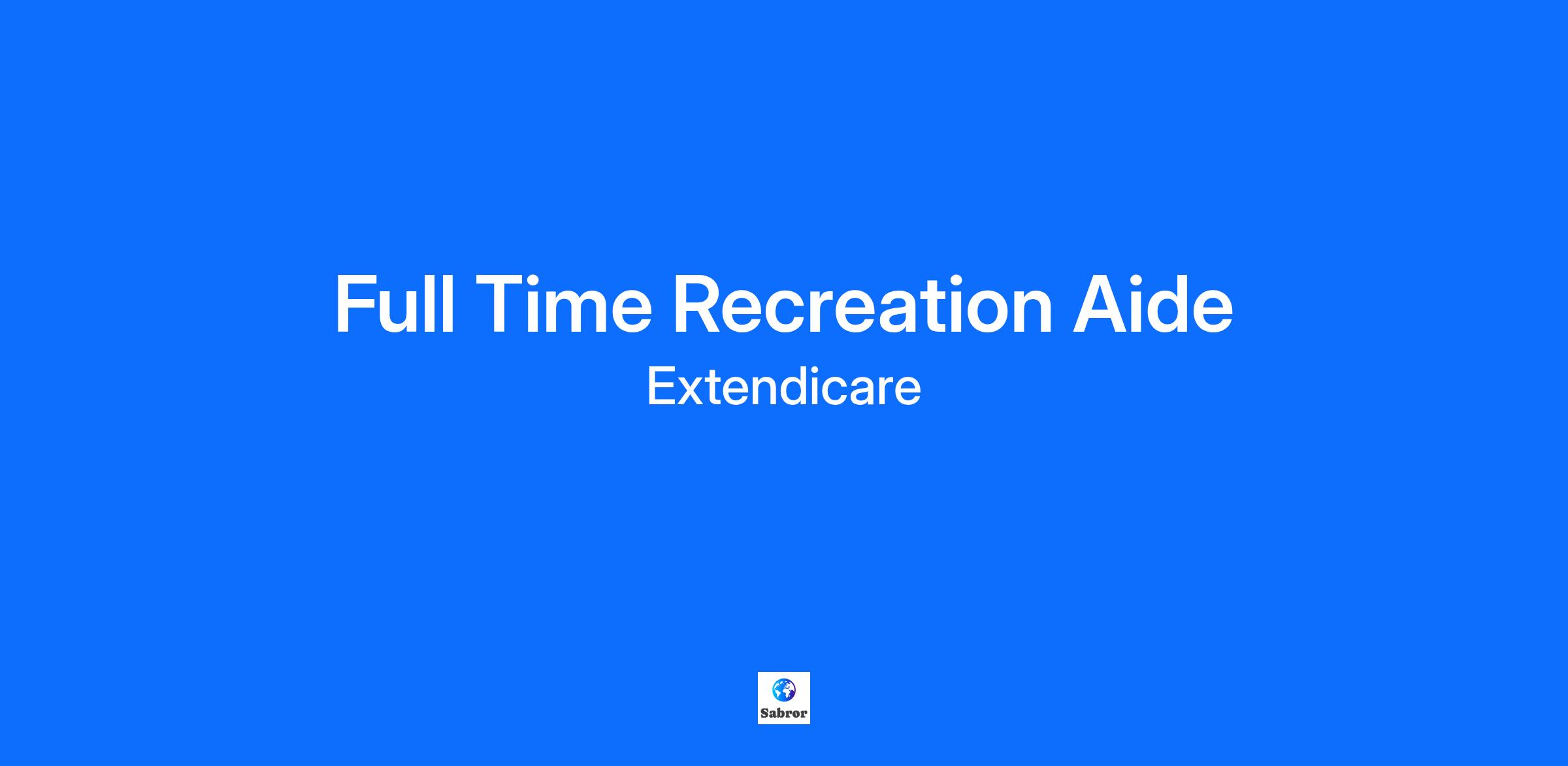 Full Time Recreation Aide

Extendicare

Sabror